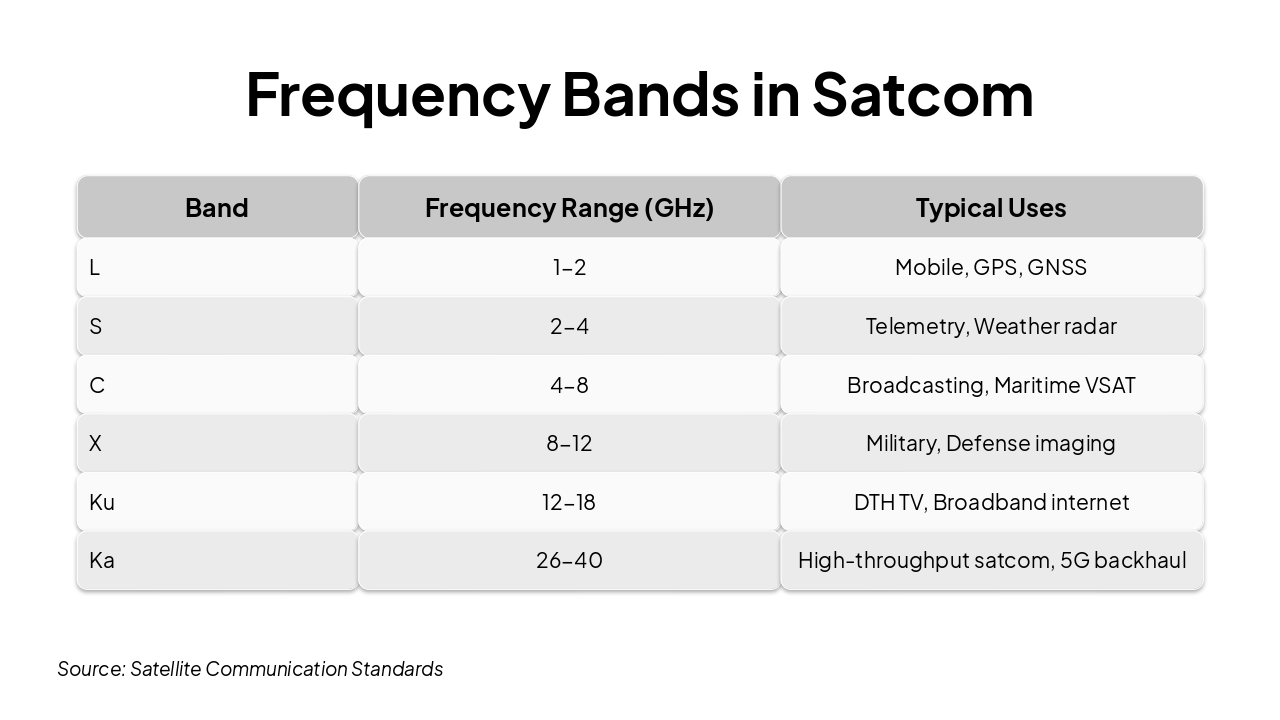 Frequency Bands in Satcom

| Band | Frequency Range (GHz) | Typical Uses |
|---|---|---|
| L | 1–2 | Mobile, GPS, GNSS |
| S | 2–4 | Telemetry, Weather radar |
| C | 4–8 | Broadcasting, Maritime VSAT |
| X | 8–12 | Military, Defense imaging |
| Ku | 12–18 | DTH TV, Broadband internet |
| Ka | 26–40 | High-throughput satcom, 5G backhaul |

Source: Satellite Communication Standards